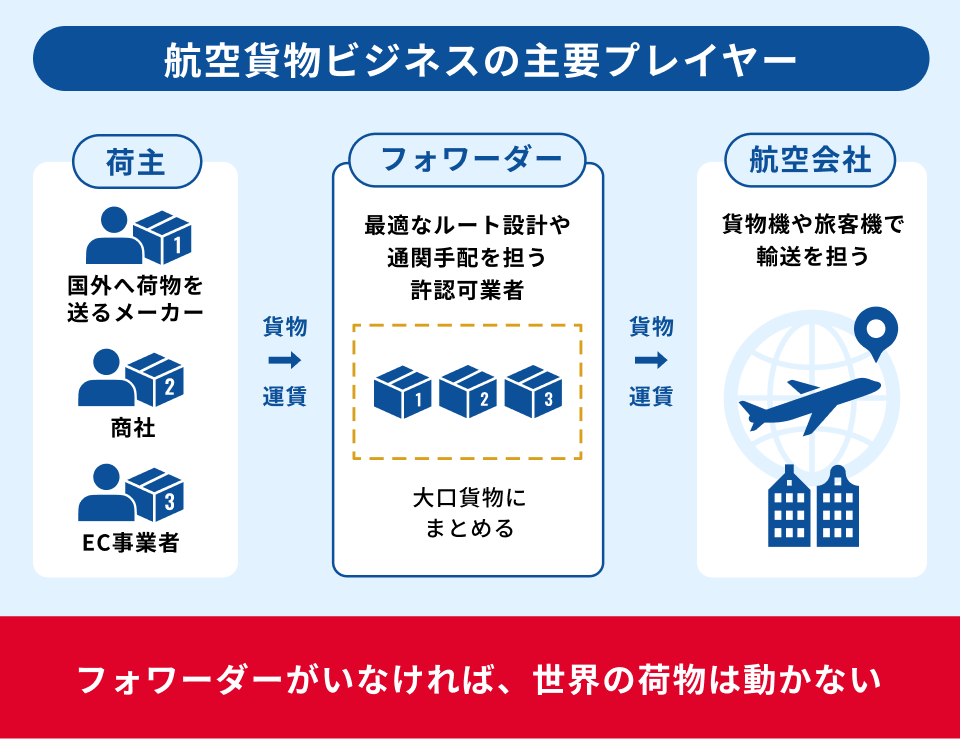 航空貨物ビジネスの主要プレイヤー

荷主

1

国外へ荷物を送るメーカー

2

商社

3

EC事業者

貨物
→
運賃

フォワーダー

最適なルート設計や通関手配を担う許認可業者

1 2 3

大口貨物にまとめる

貨物
→
運賃

航空会社

貨物機や旅客機で輸送を担う

フォワーダーがいなければ、世界の荷物は動かない